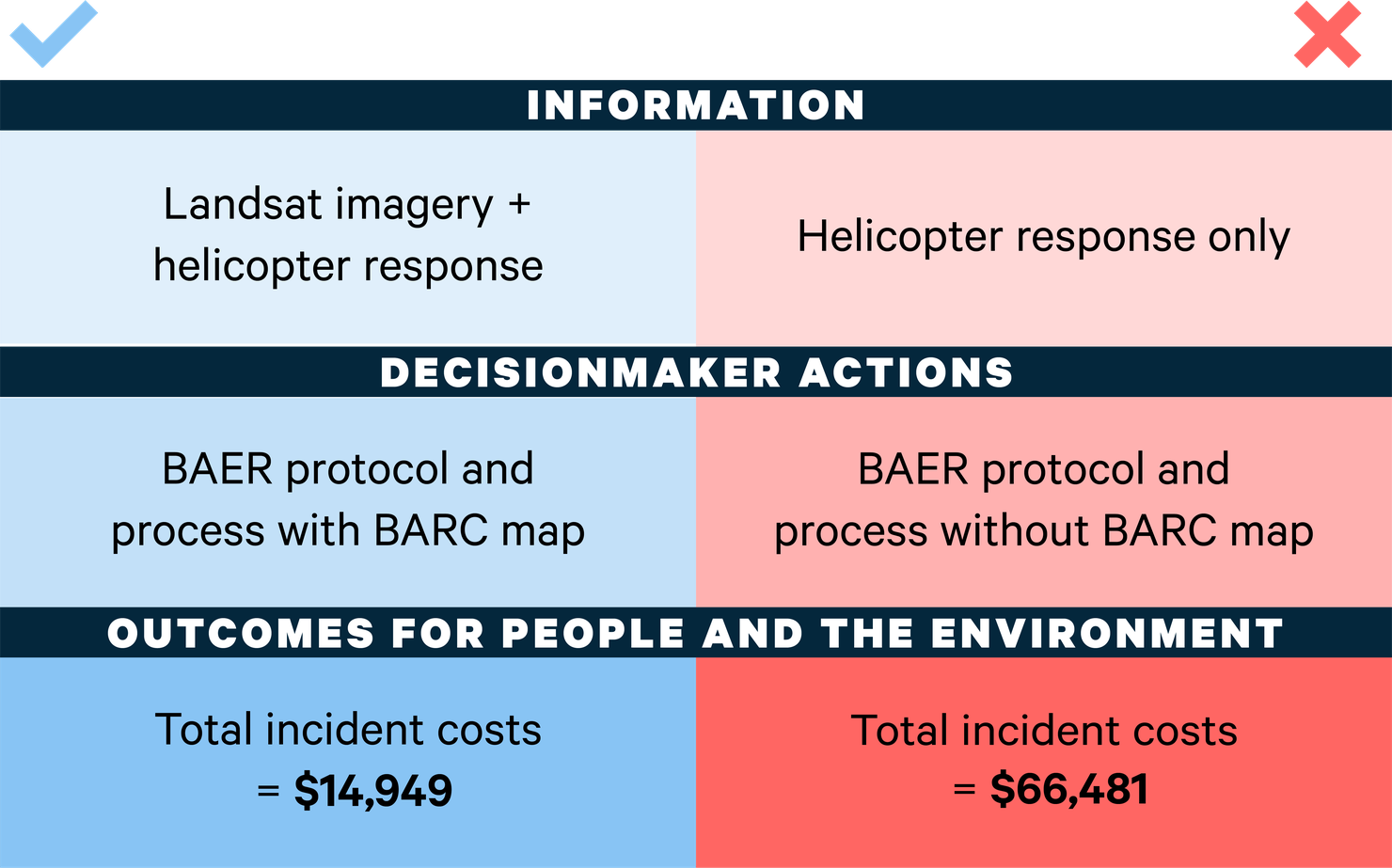 INFORMATION

Landsat imagery + helicopter response

Helicopter response only

DECISIONMAKER ACTIONS

BAER protocol and process with BARC map

BAER protocol and process without BARC map

OUTCOMES FOR PEOPLE AND THE ENVIRONMENT

Total incident costs = $14,949

Total incident costs = $66,481